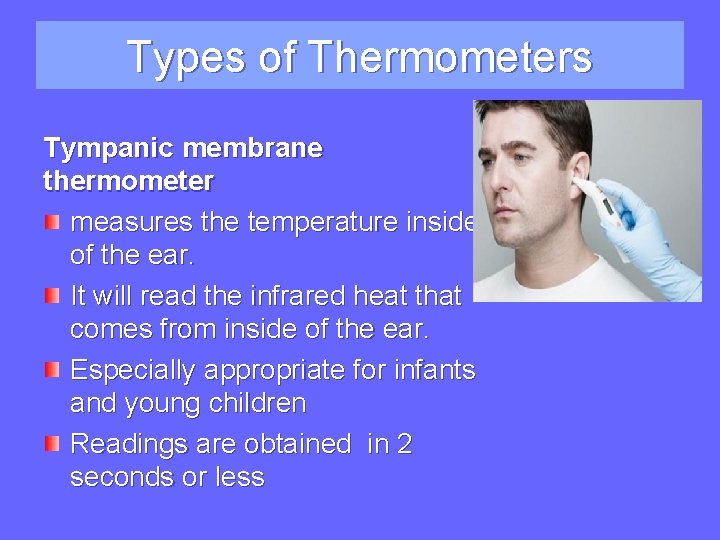 Types of Thermometers

Tympanic membrane thermometer

measures the temperature inside of the ear.

It will read the infrared heat that comes from inside of the ear.

Especially appropriate for infants and young children

Readings are obtained  in 2 seconds or less